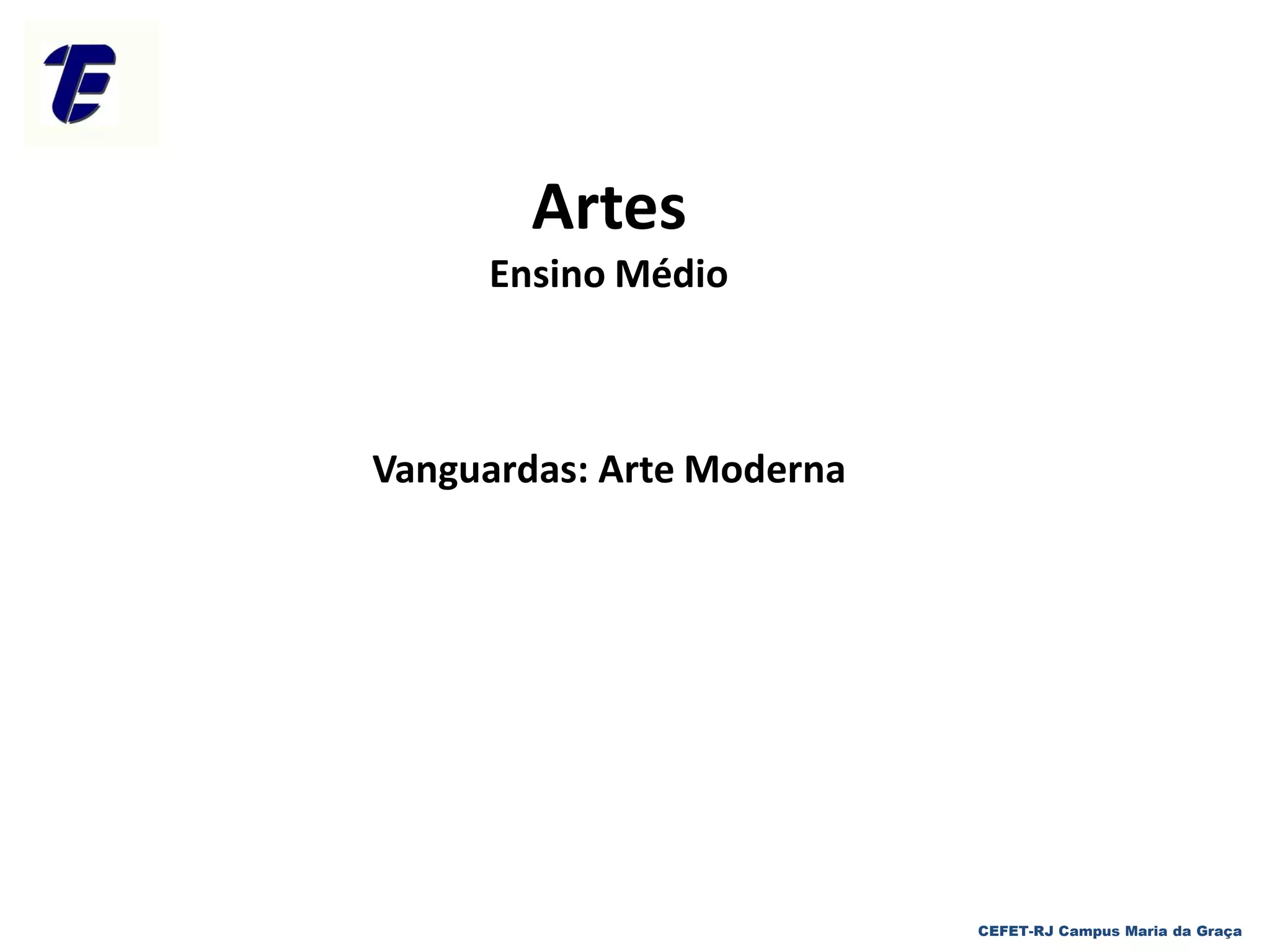 Artes
Ensino Médio

Vanguardas: Arte Moderna

CEFET-RJ Campus Maria da Graça